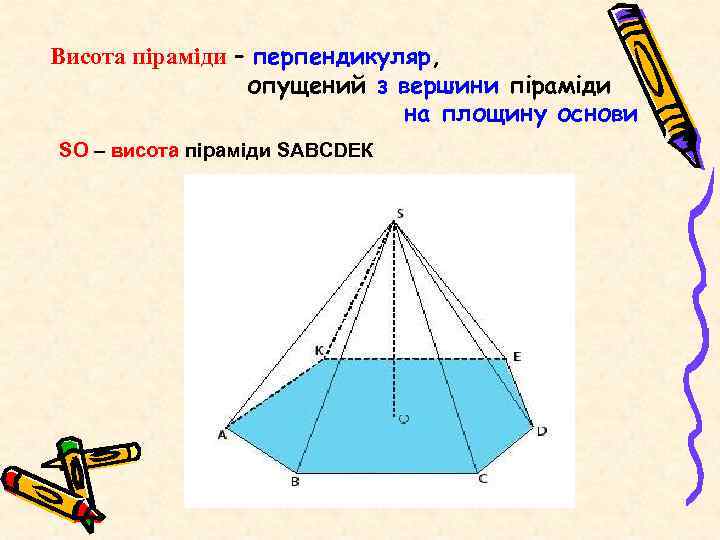 Висота піраміди – перпендикуляр, опущений з вершини піраміди на площину основи

SO – висота піраміди SABCDEK

S

K

E

O

A

D

B

C